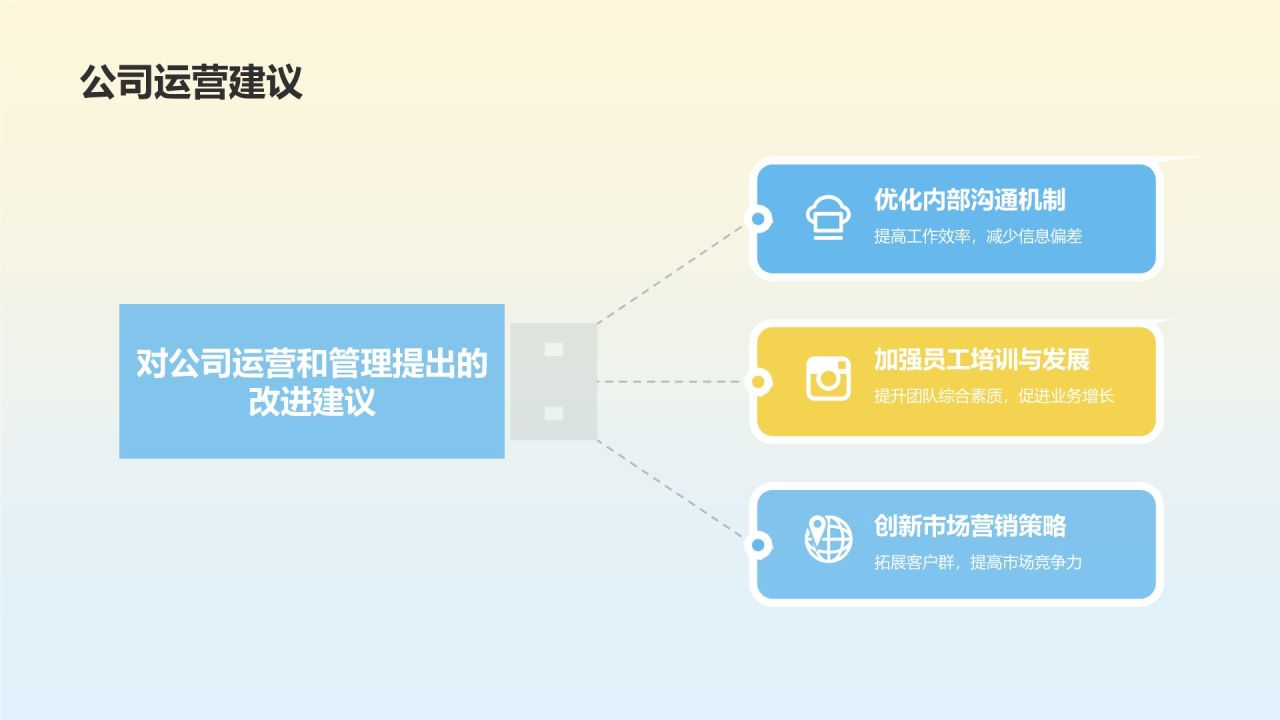 公司运营建议

对公司运营和管理提出的改进建议

优化内部沟通机制
提高工作效率，减少信息偏差

加强员工培训与发展
提升团队综合素质，促进业务增长

创新市场营销策略
拓展客户群，提高市场竞争力